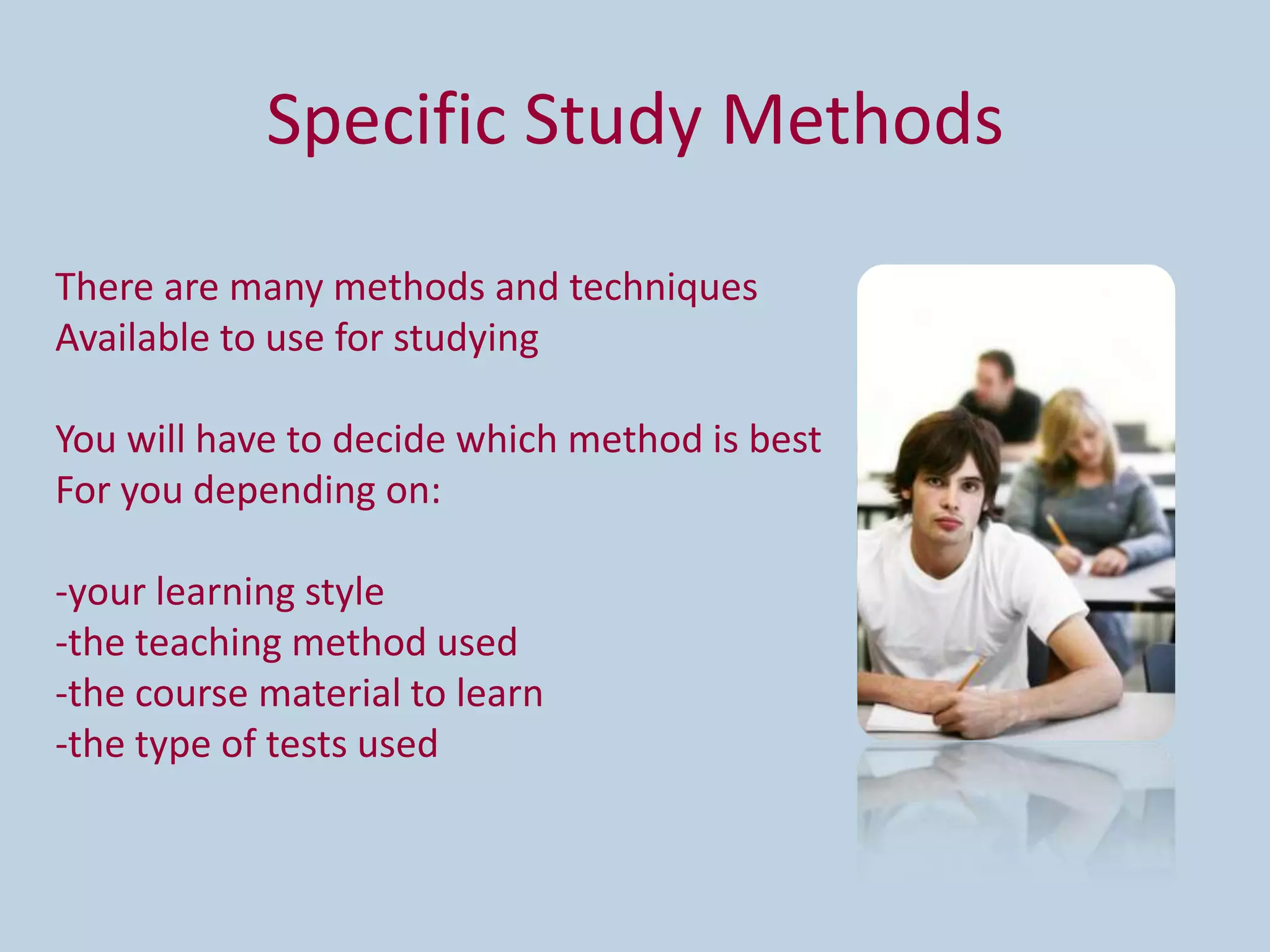 Specific Study Methods

There are many methods and techniques Available to use for studying

You will have to decide which method is best For you depending on:

-your learning style
-the teaching method used
-the course material to learn
-the type of tests used